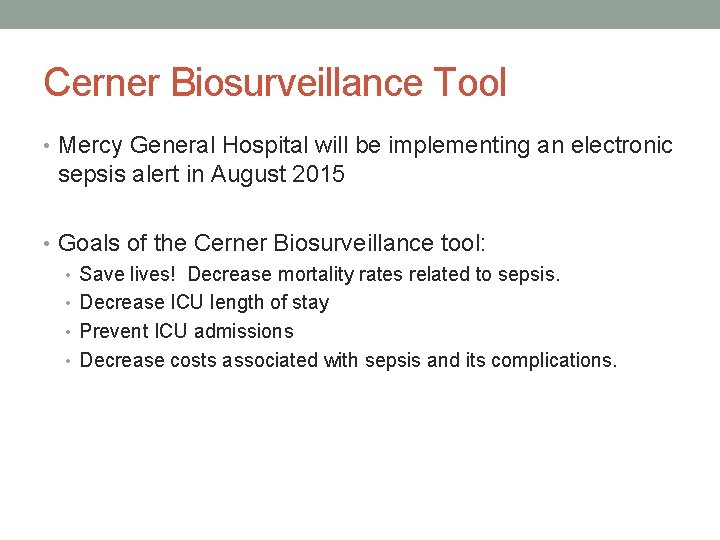 Cerner Biosurveillance Tool

• Mercy General Hospital will be implementing an electronic sepsis alert in August 2015

• Goals of the Cerner Biosurveillance tool:
• Save lives! Decrease mortality rates related to sepsis.
• Decrease ICU length of stay
• Prevent ICU admissions
• Decrease costs associated with sepsis and its complications.